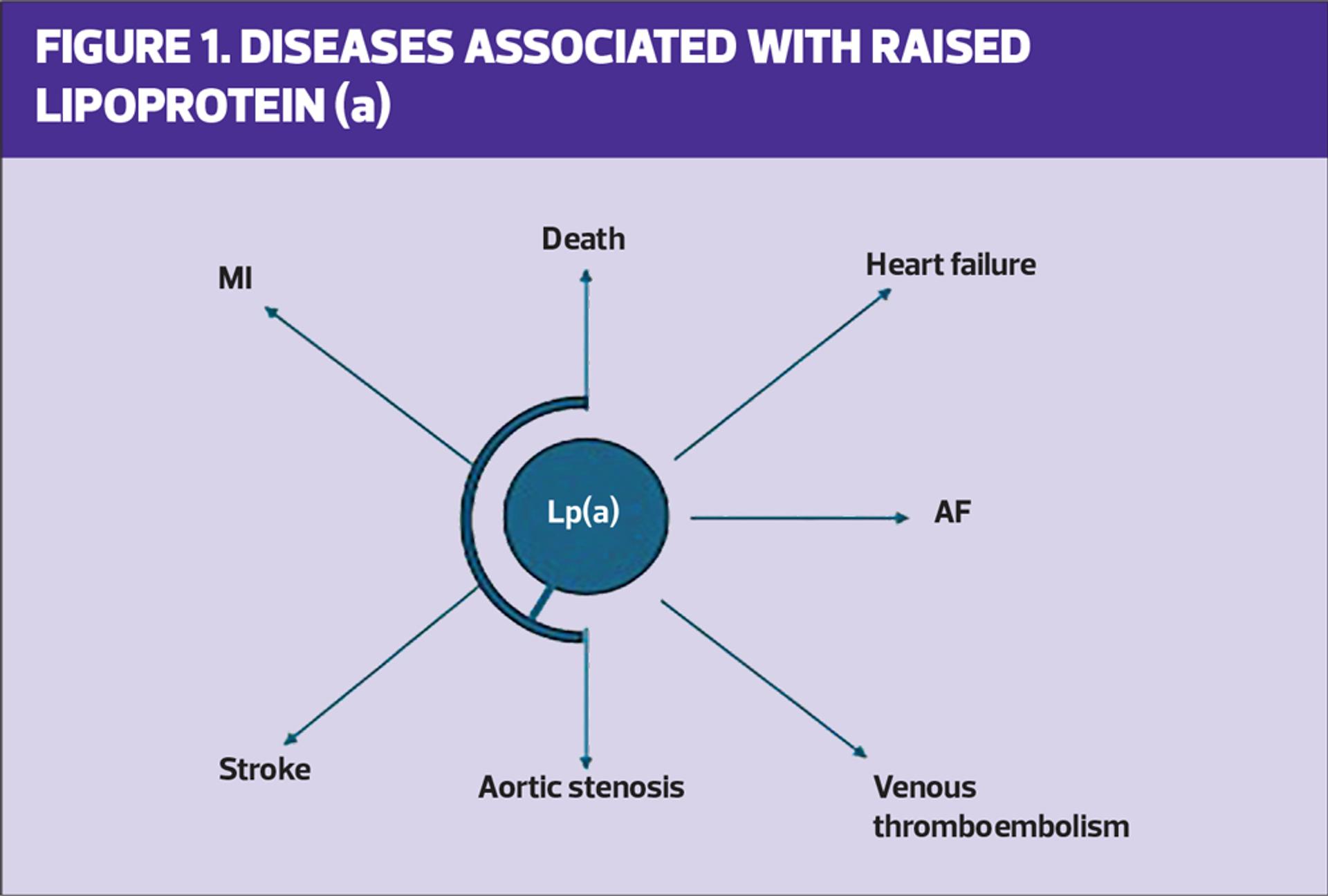 FIGURE 1. DISEASES ASSOCIATED WITH RAISED LIPOPROTEIN (a)

Death

MI

Heart failure

Lp(a)

AF

Stroke

Aortic stenosis

Venous thromboembolism